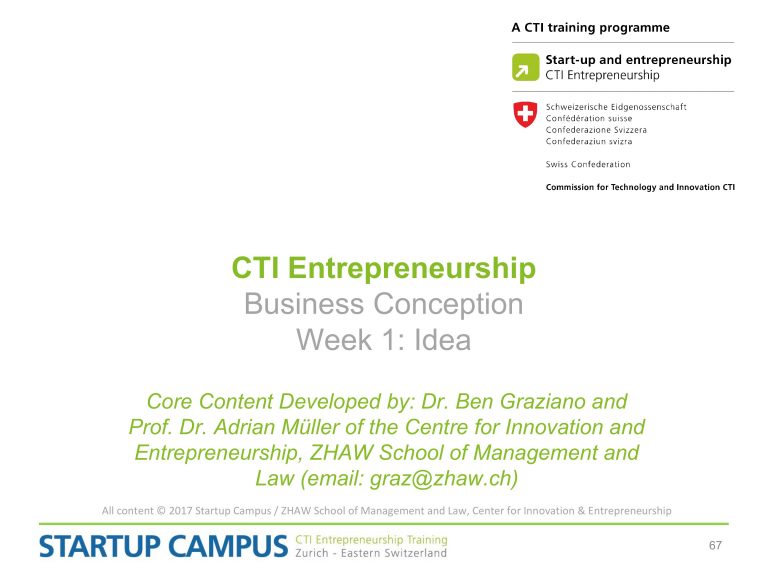 A CTI training programme

Start-up and entrepreneurship
CTI Entrepreneurship

Schweizerische Eidgenossenschaft
Confédération suisse
Confederazione Svizzera
Confederaziun svizra

Swiss Confederation

Commission for Technology and Innovation CTI

CTI Entrepreneurship
Business Conception
Week 1: Idea

Core Content Developed by: Dr. Ben Graziano and Prof. Dr. Adrian Müller of the Centre for Innovation and Entrepreneurship, ZHAW School of Management and Law (email: graz@zhaw.ch)

All content © 2017 Startup Campus / ZHAW School of Management and Law, Center for Innovation & Entrepreneurship

STARTUP CAMPUS CTI Entrepreneurship Training
Zurich - Eastern Switzerland

67